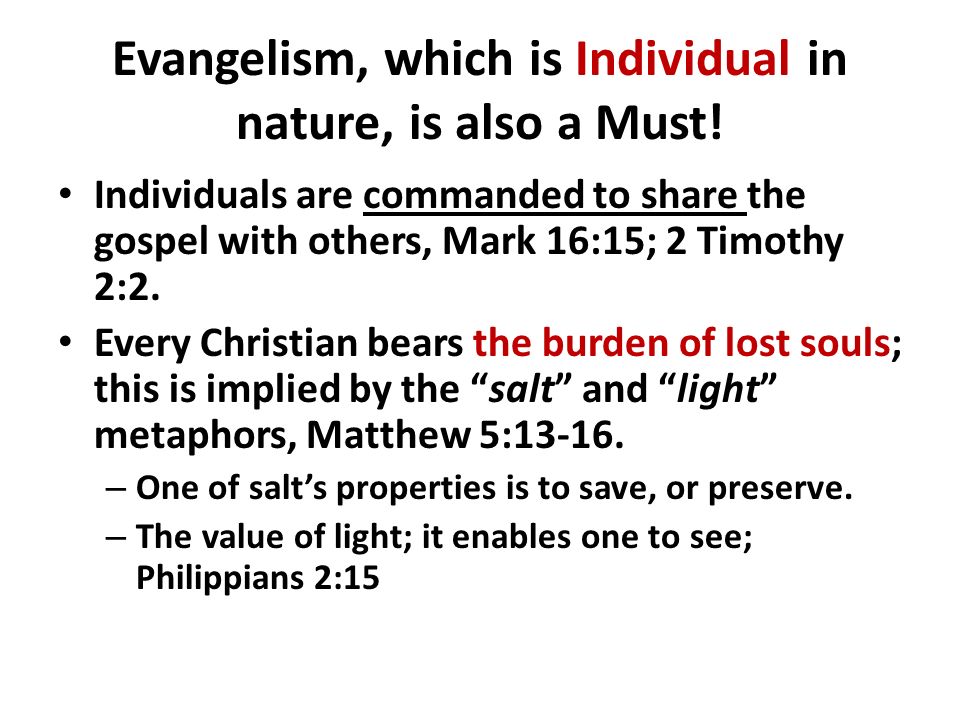 Evangelism, which is Individual in nature, is also a Must!

• Individuals are commanded to share the gospel with others, Mark 16:15; 2 Timothy 2:2.

• Every Christian bears the burden of lost souls; this is implied by the “salt” and “light” metaphors, Matthew 5:13-16.

– One of salt’s properties is to save, or preserve.

– The value of light; it enables one to see; Philippians 2:15